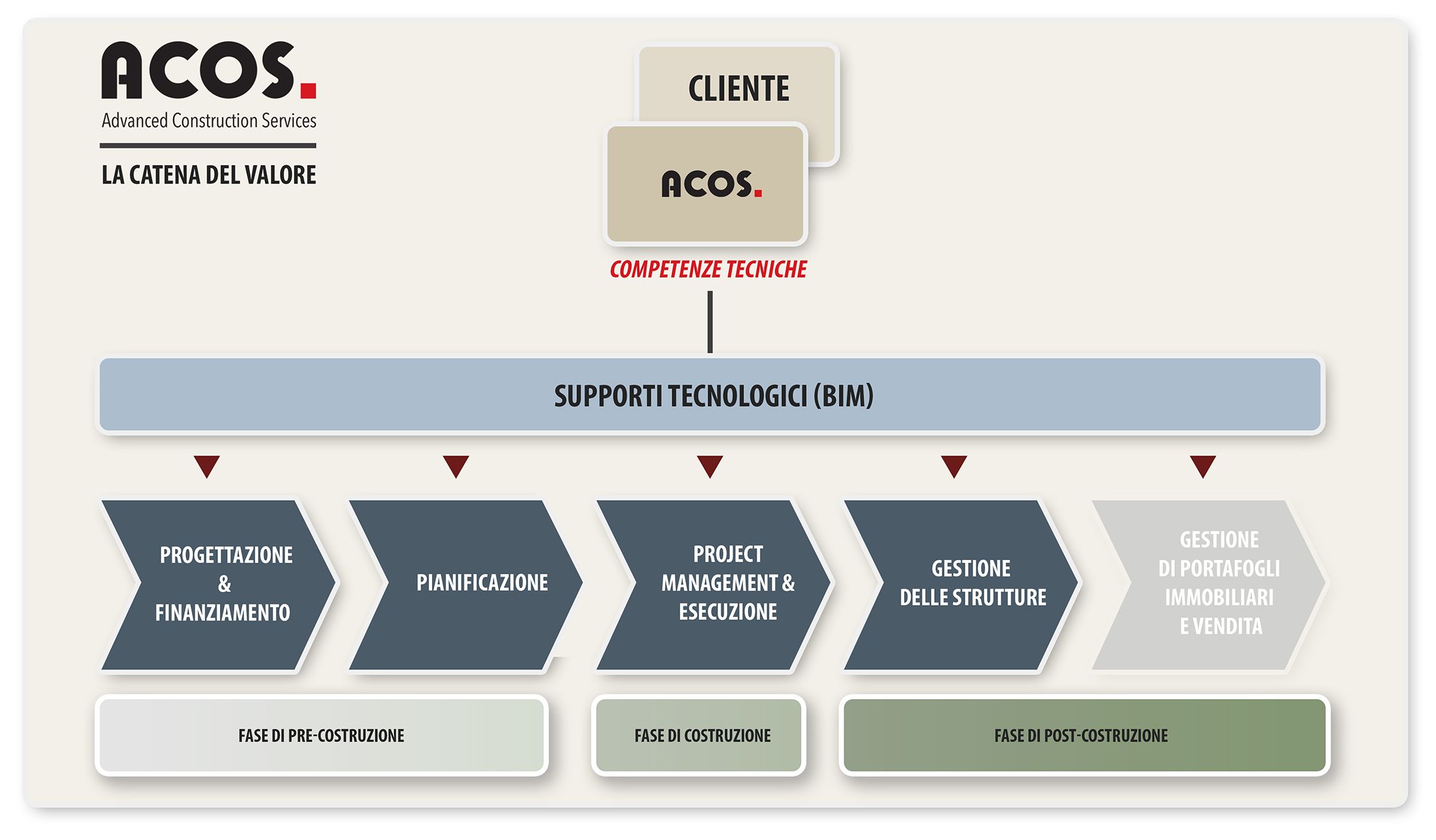 ACOS.
Advanced Construction Services

LA CATENA DEL VALORE

CLIENTE

ACOS.

COMPETENZE TECNICHE

SUPPORTI TECNOLOGICI (BIM)

PROGETTAZIONE & FINANZIAMENTO

PIANIFICAZIONE

PROJECT MANAGEMENT & ESECUZIONE

GESTIONE DELLE STRUTTURE

GESTIONE DI PORTAFOGLI IMMOBILIARI E VENDITA

FASE DI PRE-COSTRUZIONE

FASE DI COSTRUZIONE

FASE DI POST-COSTRUZIONE